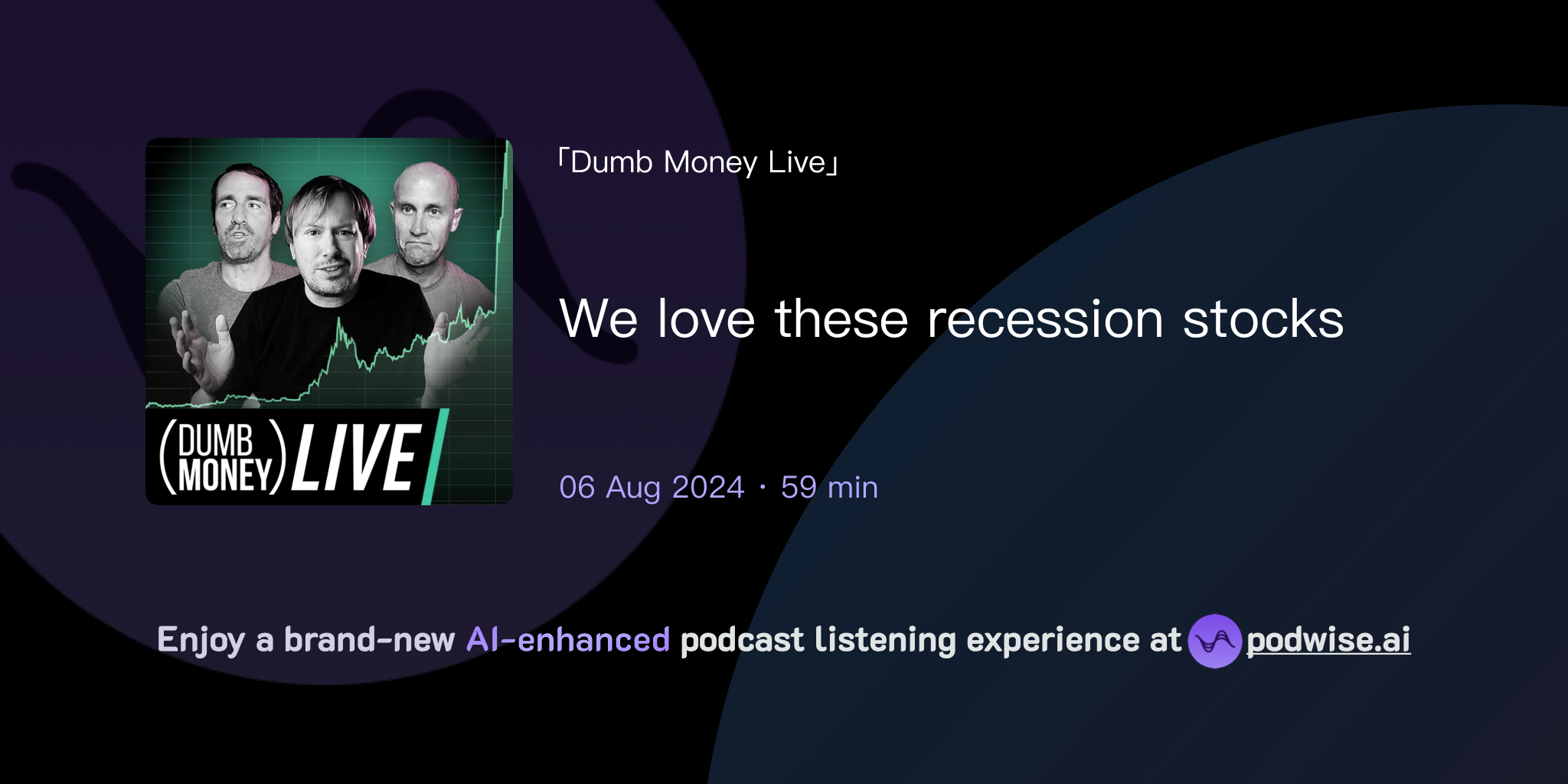 (DUMB MONEY) LIVE

「Dumb Money Live」

We love these recession stocks

06 Aug 2024 · 59 min

Enjoy a brand-new AI-enhanced podcast listening experience at podwise.ai